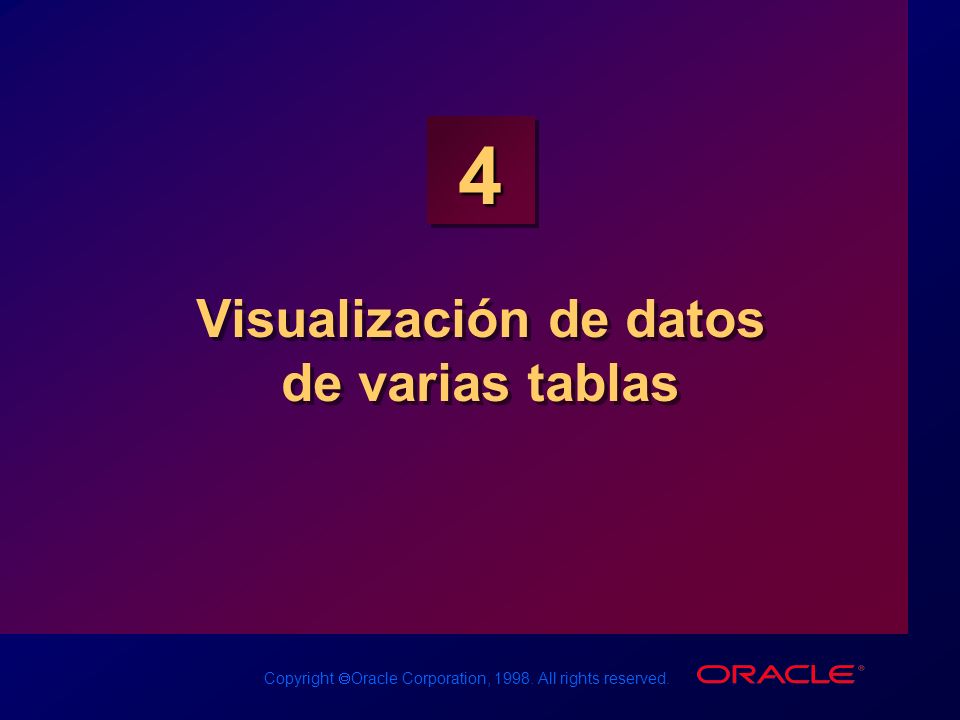 4

Visualización de datos de varias tablas

Copyright ©Oracle Corporation, 1998. All rights reserved.

ORACLE®